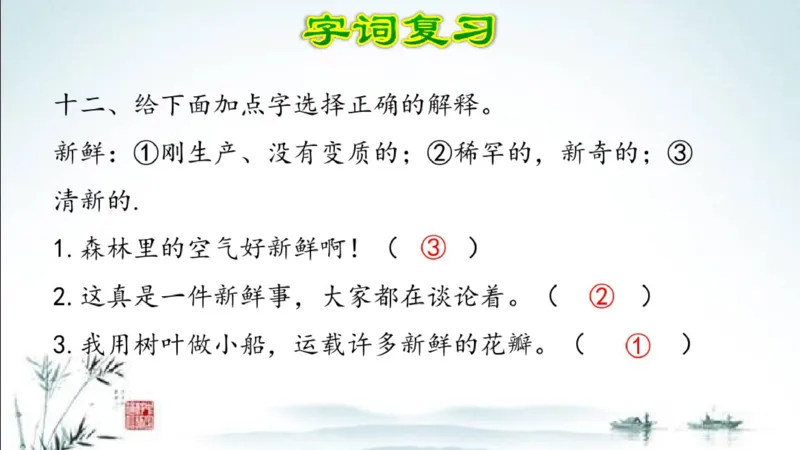 字词复习

十二、给下面加点字选择正确的解释。

新鲜：①刚生产、没有变质的；②稀罕的，新奇的；③清新的.

1. 森林里的空气好新鲜啊！（ ③ ）

2. 这真是一件新鲜事，大家都在谈论着。（ ② ）

3. 我用树叶做小船，运载许多新鲜的花瓣。（ ① ）